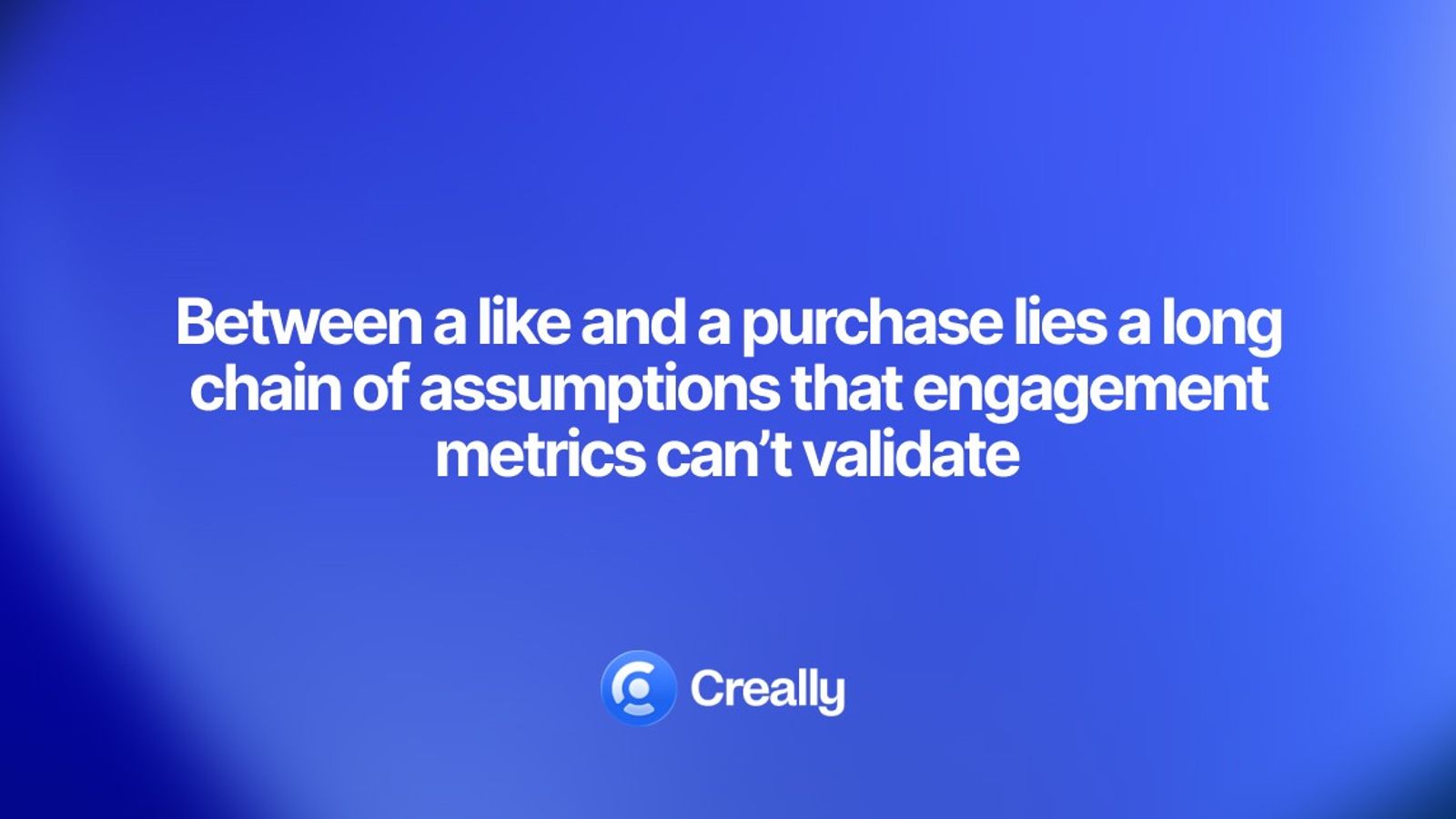 Between a like and a purchase lies a long chain of assumptions that engagement metrics can’t validate

Creally